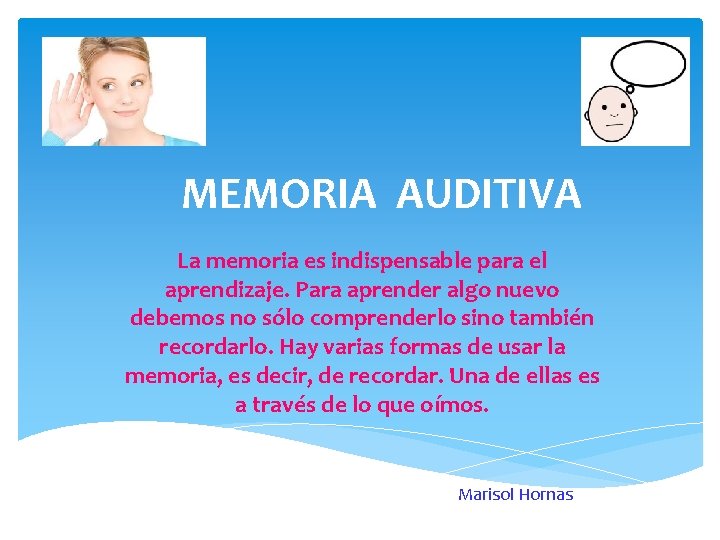 MEMORIA AUDITIVA

La memoria es indispensable para el aprendizaje. Para aprender algo nuevo debemos no sólo comprenderlo sino también recordarlo. Hay varias formas de usar la memoria, es decir, de recordar. Una de ellas es a través de lo que oímos.

Marisol Hornas